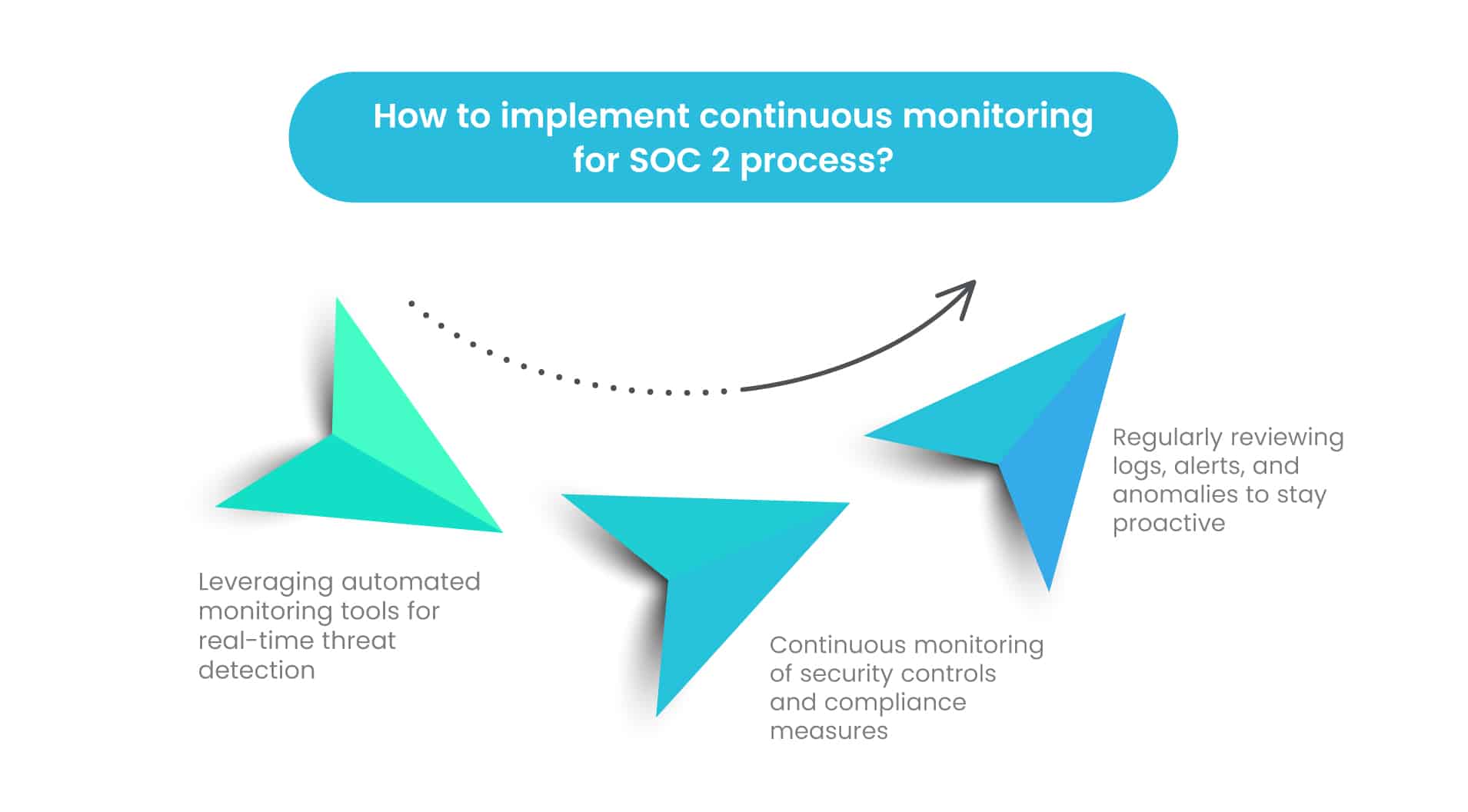 How to implement continuous monitoring for SOC 2 process?

Leveraging automated monitoring tools for real-time threat detection

Continuous monitoring of security controls and compliance measures

Regularly reviewing logs, alerts, and anomalies to stay proactive